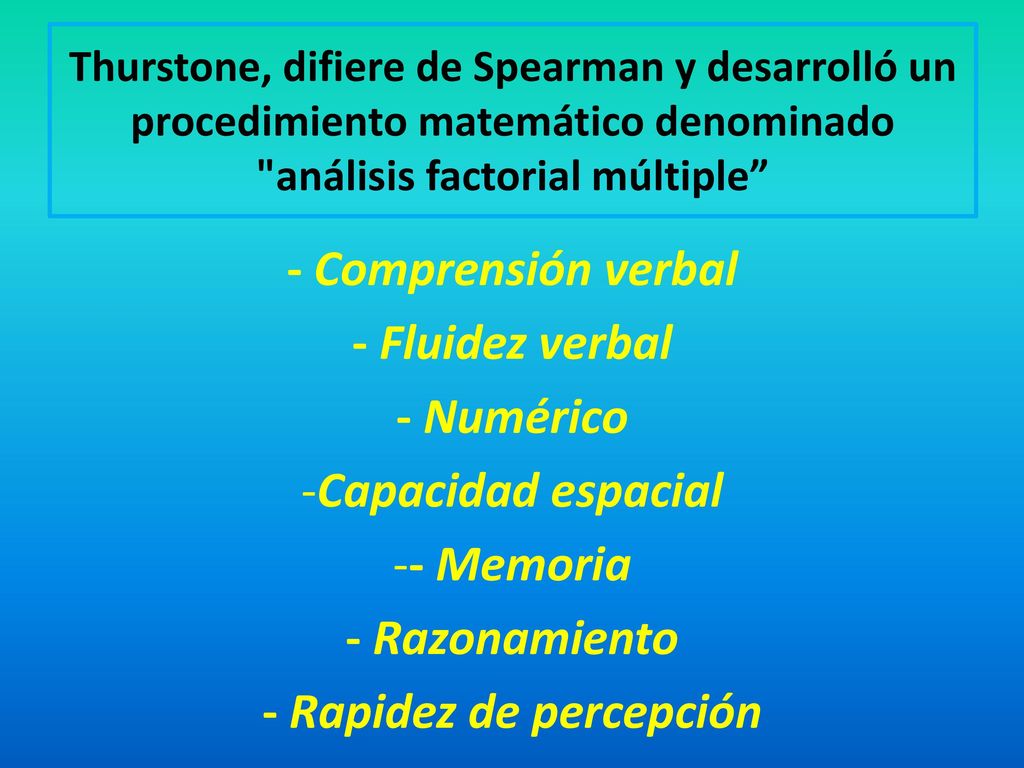 Thurstone, difiere de Spearman y desarrolló un procedimiento matemático denominado "análisis factorial múltiple”

- Comprensión verbal

- Fluidez verbal

- Numérico

-Capacidad espacial

-- Memoria

- Razonamiento

- Rapidez de percepción